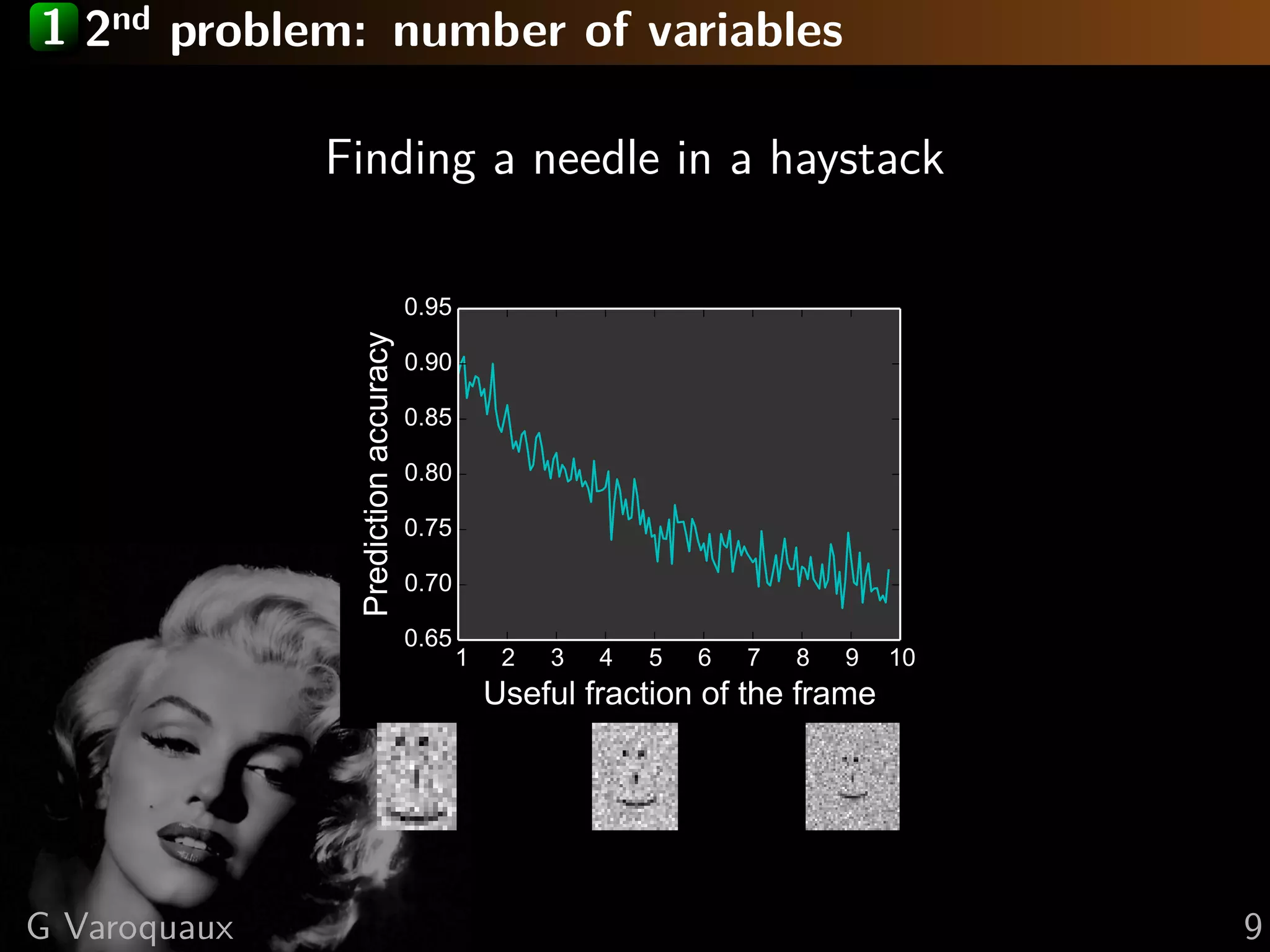 1 2$^{nd}$ problem: number of variables

Finding a needle in a haystack

Prediction accuracy

0.95
0.90
0.85
0.80
0.75
0.70
0.65

1 2 3 4 5 6 7 8 9 10

Useful fraction of the frame

G Varoquaux

9